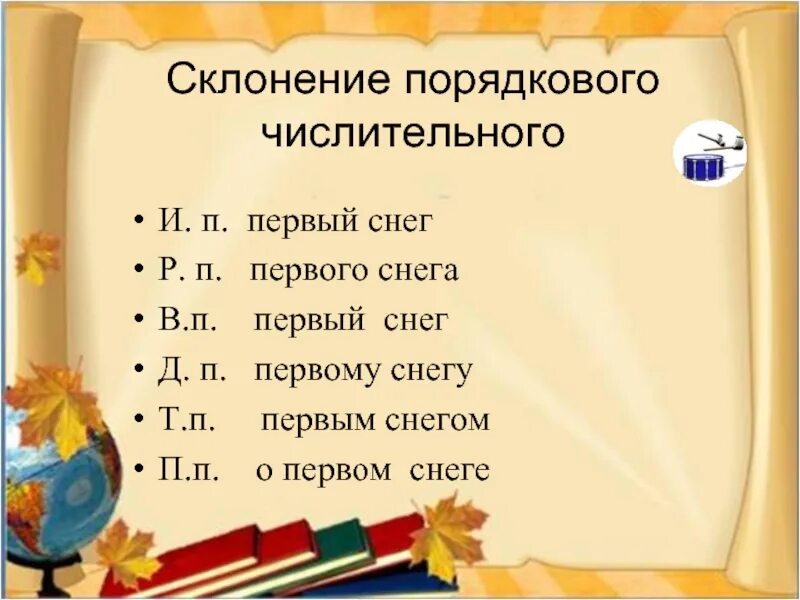 Склонение порядкового числительного

• И. п. первый снег
• Р. п. первого снега
• В.п. первый снег
• Д. п. первому снегу
• Т.п. первым снегом
• П.п. о первом снеге